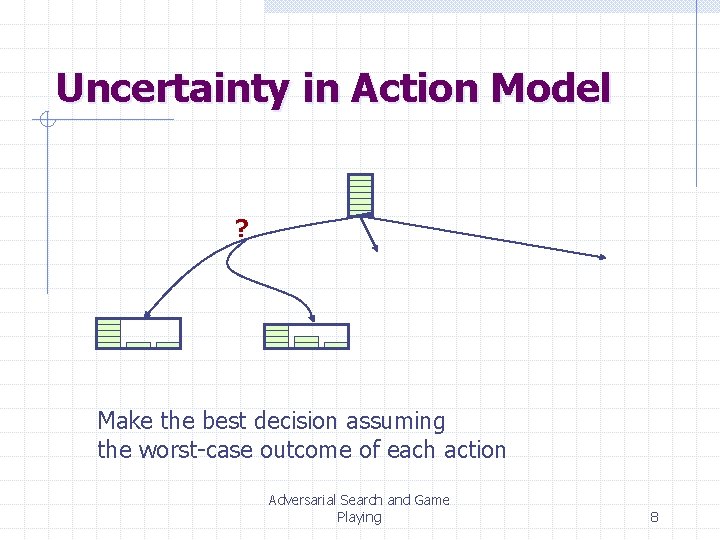 Uncertainty in Action Model

?

Make the best decision assuming the worst-case outcome of each action

Adversarial Search and Game Playing

8